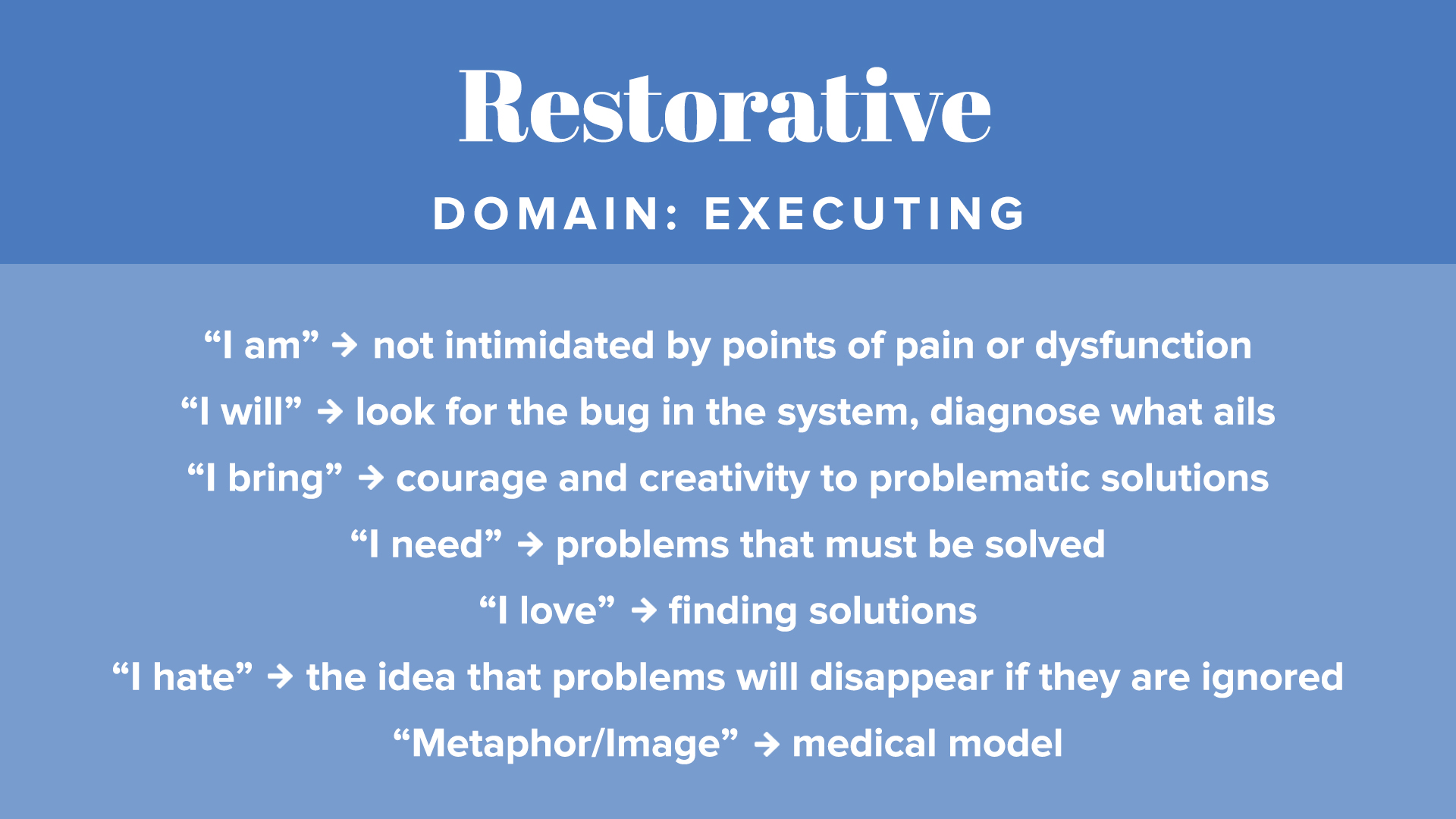 Restorative

DOMAIN: EXECUTING

“I am” → not intimidated by points of pain or dysfunction

“I will” → look for the bug in the system, diagnose what ails

“I bring” → courage and creativity to problematic solutions

“I need” → problems that must be solved

“I love” → finding solutions

“I hate” → the idea that problems will disappear if they are ignored

“Metaphor/Image” → medical model